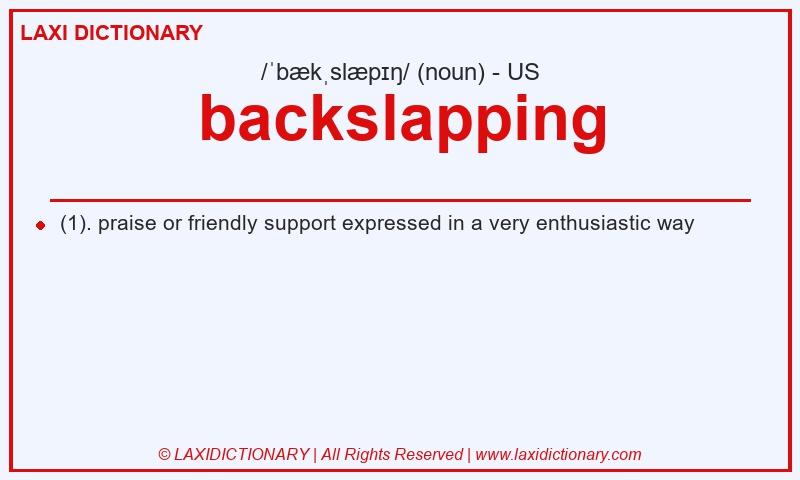 LAXI DICTIONARY

/ˈbækˌslæpɪŋ/ (noun) - US

backslapping

(1). praise or friendly support expressed in a very enthusiastic way

© LAXIDICTIONARY | All Rights Reserved | www.laxidictionary.com